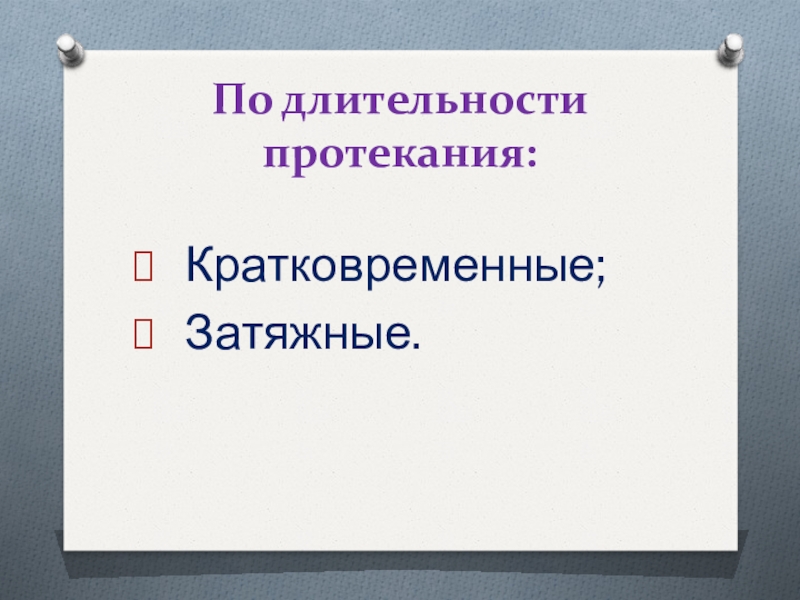 По длительности протекания:

Кратковременные;
Затяжные.